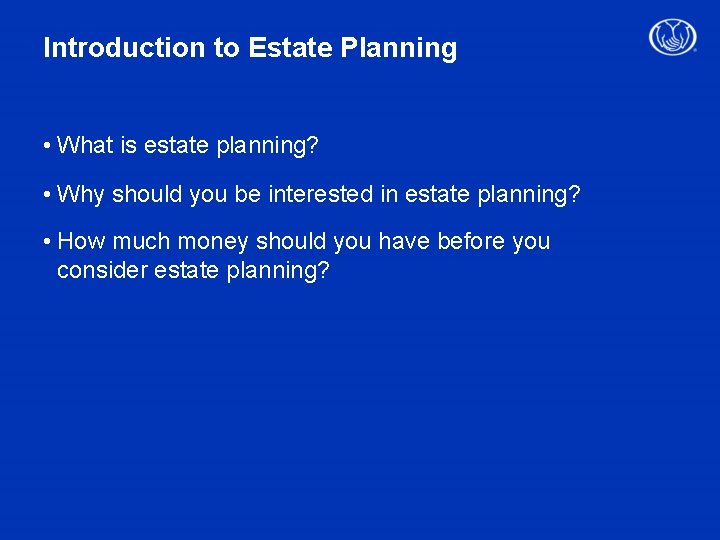 Introduction to Estate Planning

• What is estate planning?

• Why should you be interested in estate planning?

• How much money should you have before you consider estate planning?